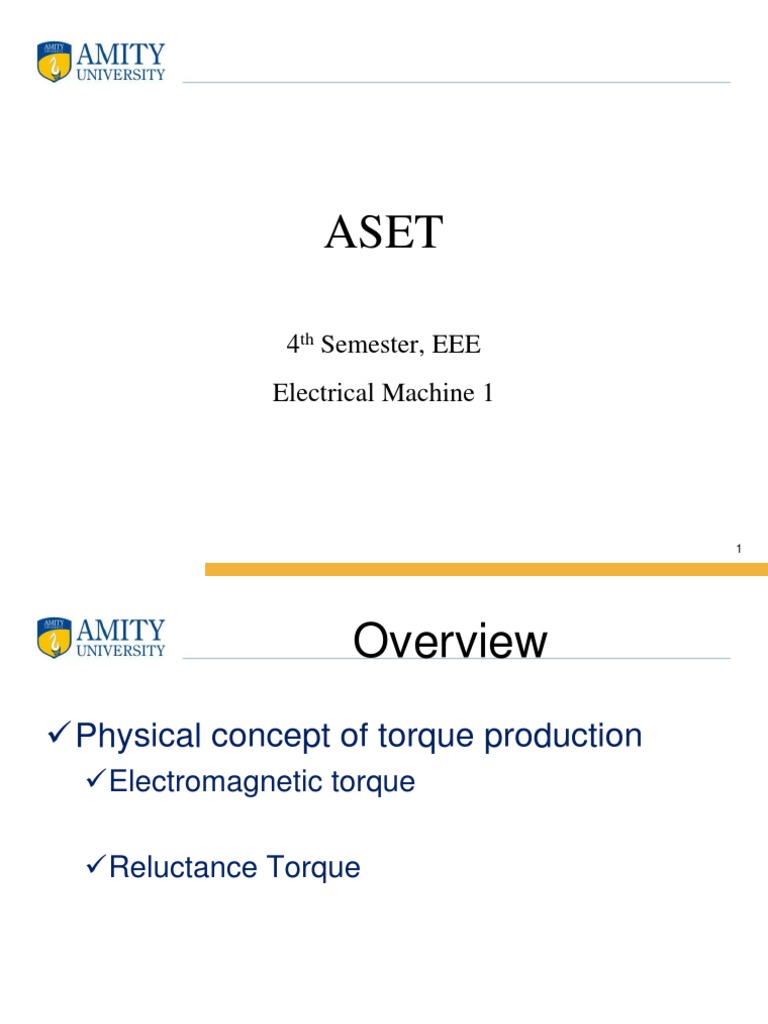 AMITY
UNIVERSITY

ASET

4$^{th}$ Semester, EEE

Electrical Machine 1

1

AMITY
UNIVERSITY

Overview

✓Physical concept of torque production

✓Electromagnetic torque

✓Reluctance Torque